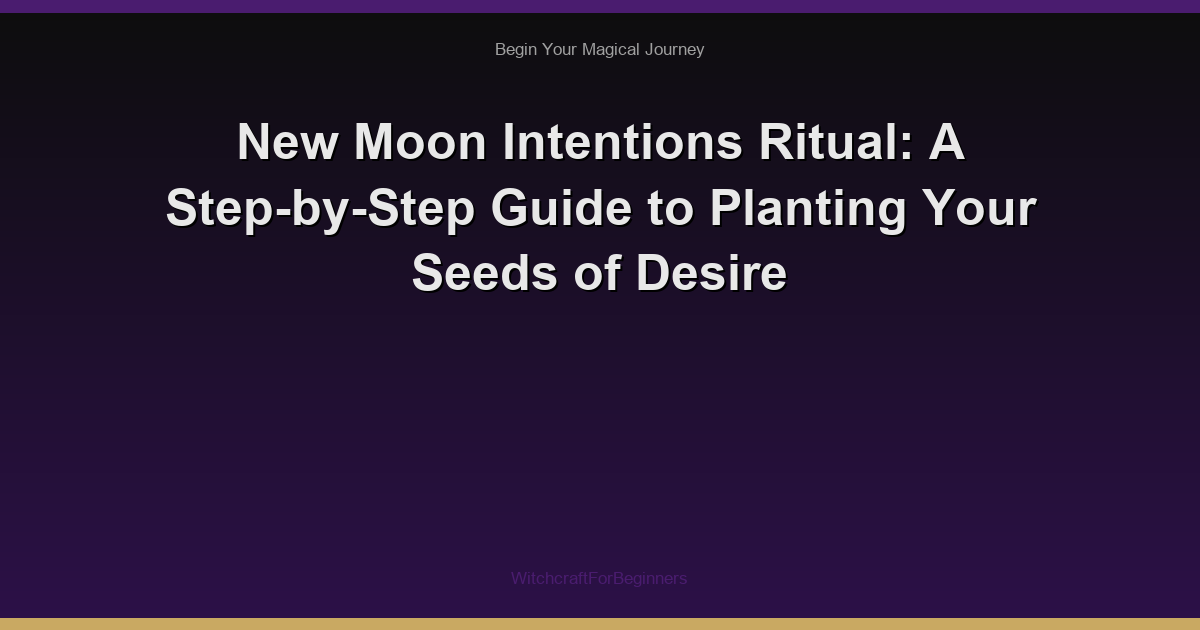 Begin Your Magical Journey

New Moon Intentions Ritual: A Step-by-Step Guide to Planting Your Seeds of Desire

WitchcraftForBeginners